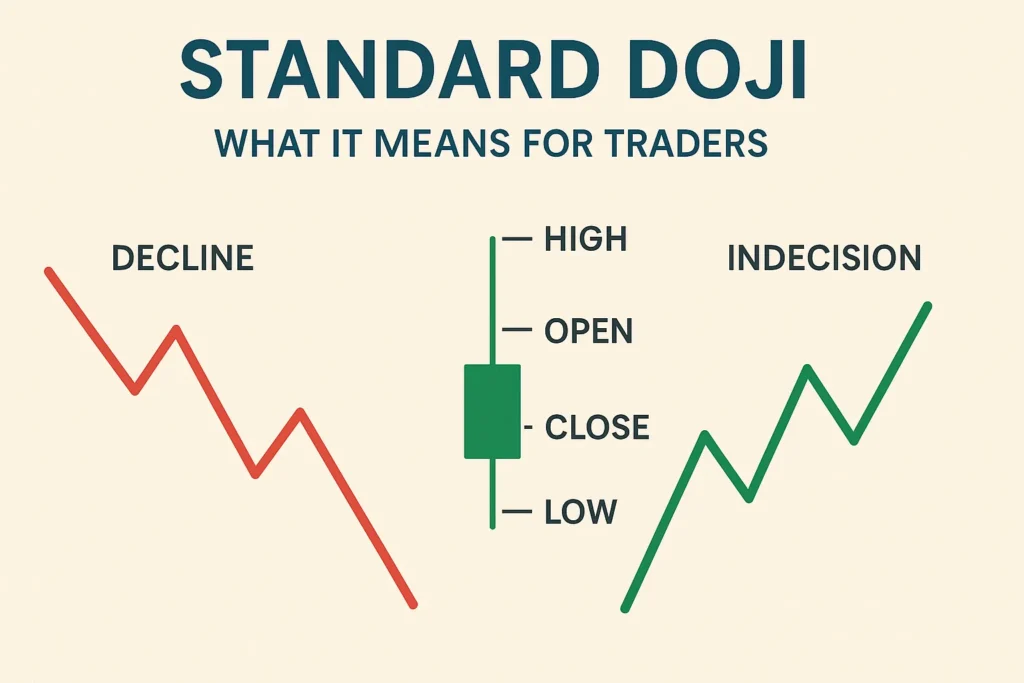 STANDARD DOJI
WHAT IT MEANS FOR TRADERS

DECLINE

HIGH
OPEN
CLOSE
LOW

INDECISION